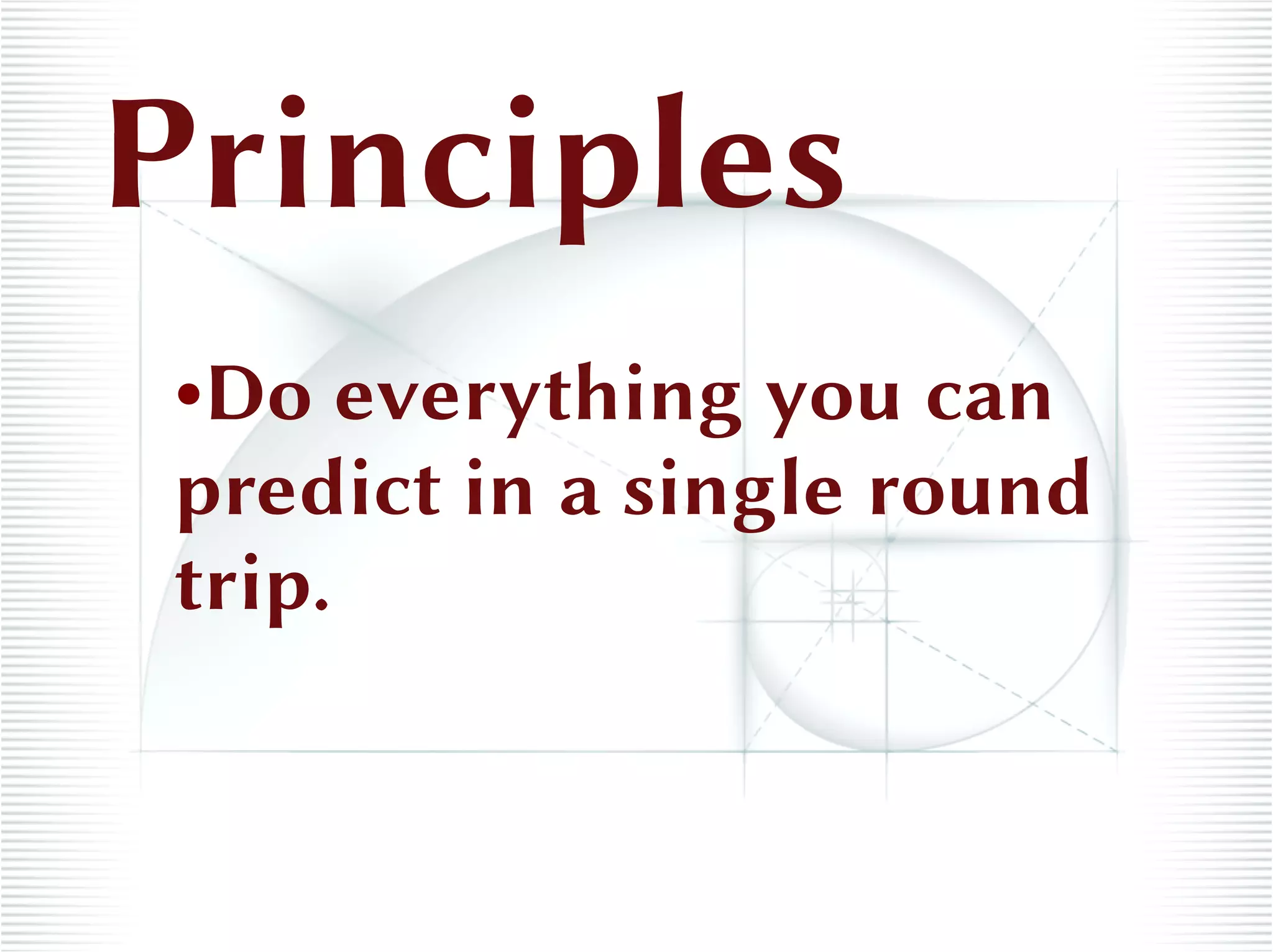 Principles

•Do everything you can predict in a single round trip.